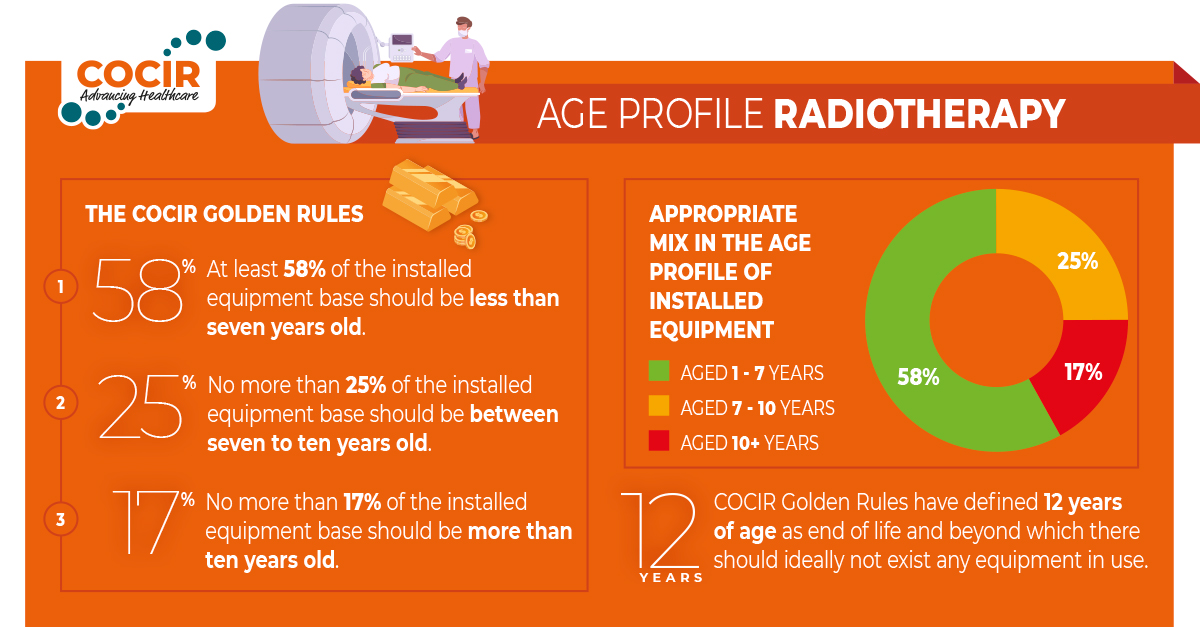 COCIR
Advancing Healthcare

AGE PROFILE RADIOTHERAPY

THE COCIR GOLDEN RULES

1 58% At least 58% of the installed equipment base should be less than seven years old.

2 25% No more than 25% of the installed equipment base should be between seven to ten years old.

3 17% No more than 17% of the installed equipment base should be more than ten years old.

APPROPRIATE MIX IN THE AGE PROFILE OF INSTALLED EQUIPMENT

AGED 1 - 7 YEARS
AGED 7 - 10 YEARS
AGED 10+ YEARS

25%
17%
58%

12 YEARS COCIR Golden Rules have defined 12 years of age as end of life and beyond which there should ideally not exist any equipment in use.